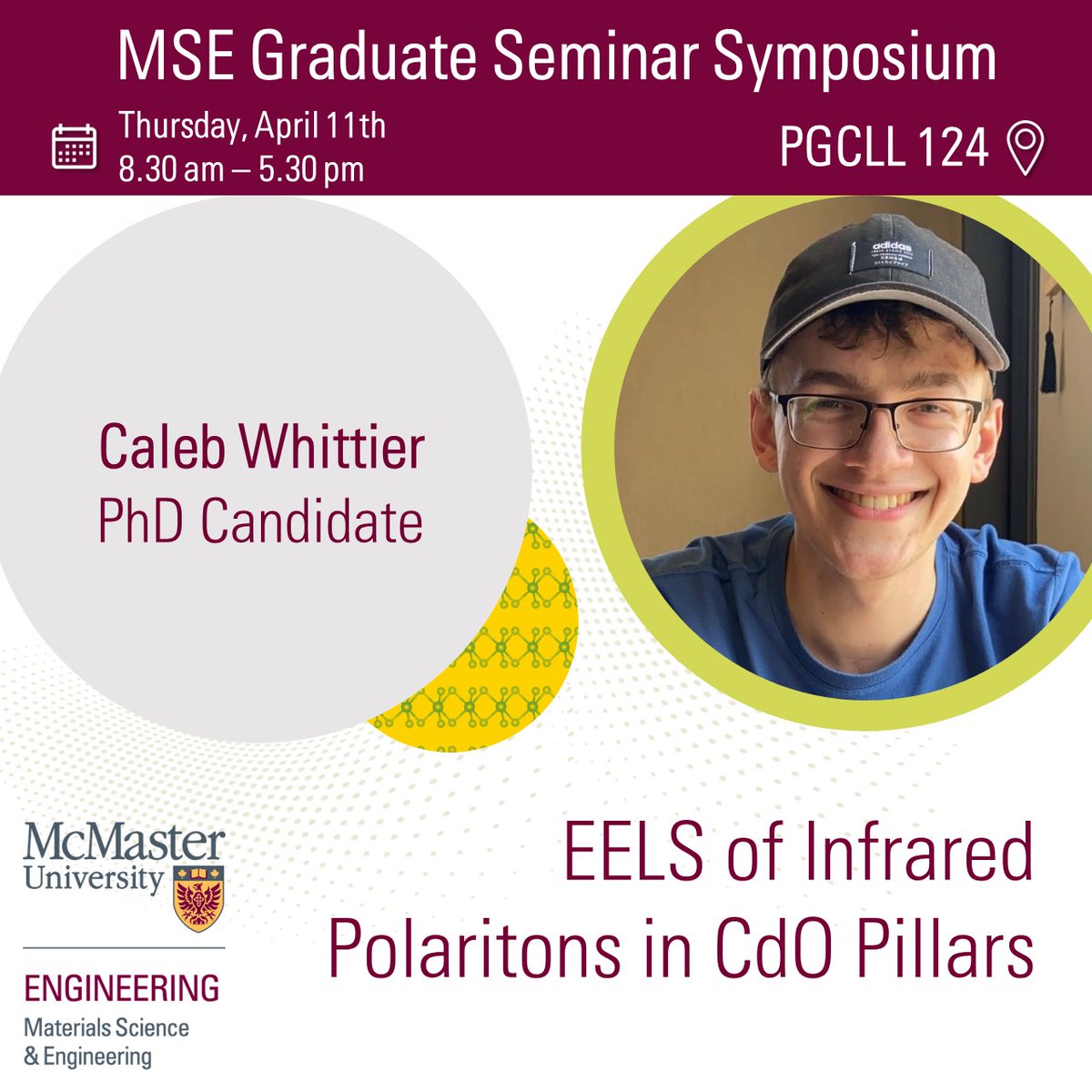 MSE Graduate Seminar Symposium

Thursday, April 11th
8.30 am – 5.30 pm

PGCLL 124

Caleb Whittier
PhD Candidate

adidas

McMaster University

ENGINEERING
Materials Science & Engineering

EELS of Infrared Polaritons in CdO Pillars